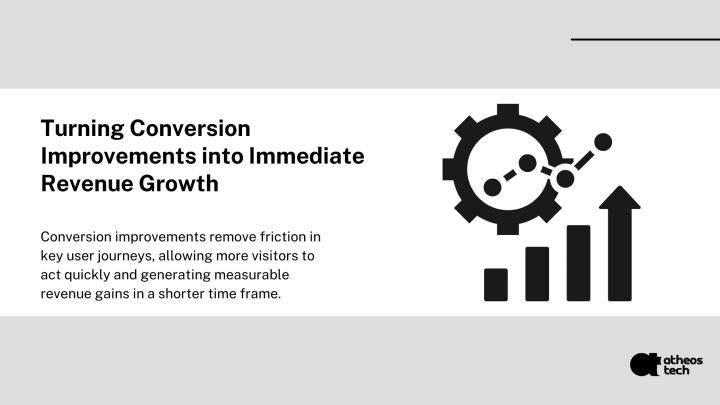 Turning Conversion Improvements into Immediate Revenue Growth

Conversion improvements remove friction in key user journeys, allowing more visitors to act quickly and generating measurable revenue gains in a shorter time frame.

atheos tech